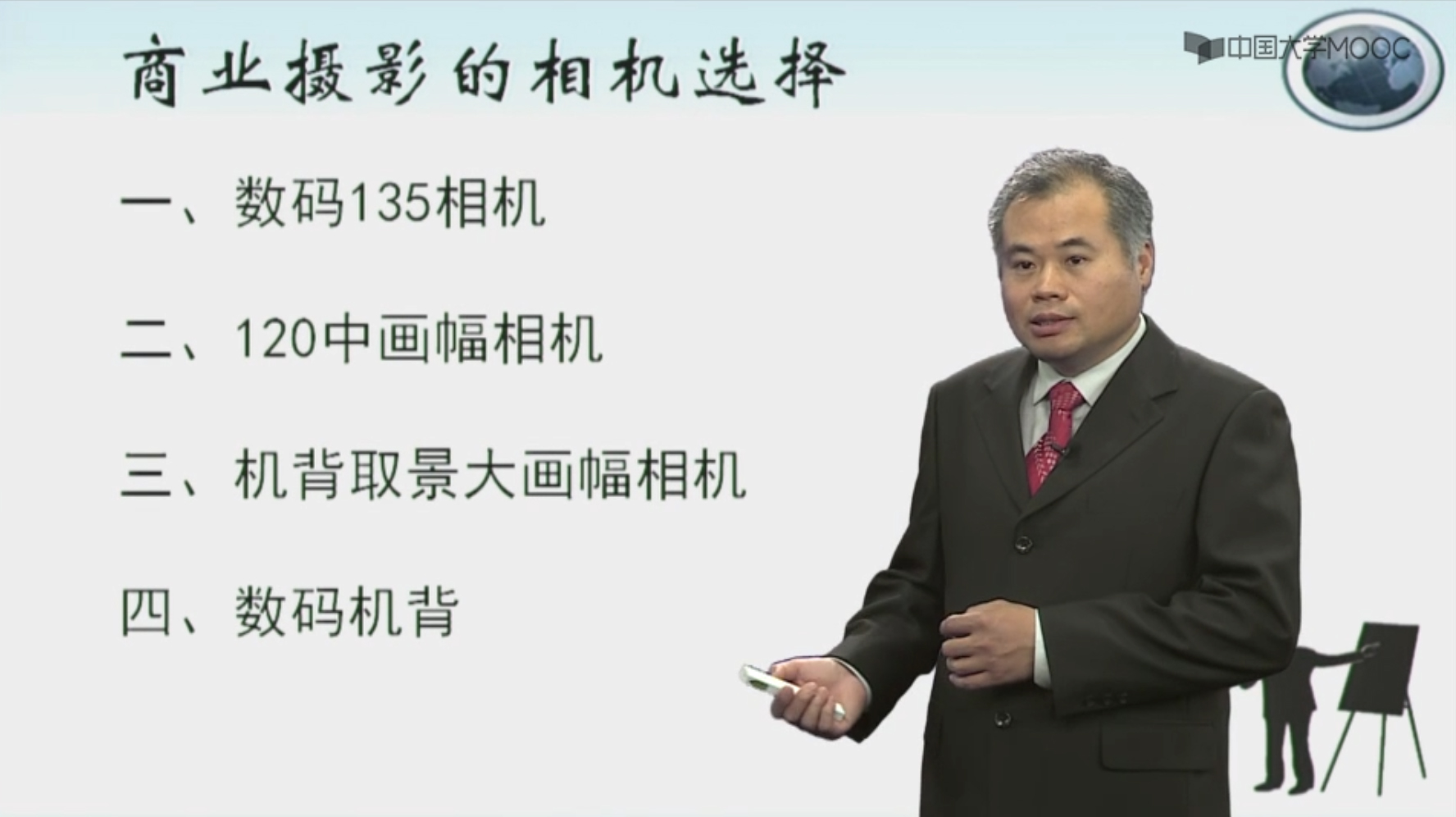 商业摄影的相机选择

中国大学MOOC

一、数码135相机

二、120中画幅相机

三、机背取景大画幅相机

四、数码机背